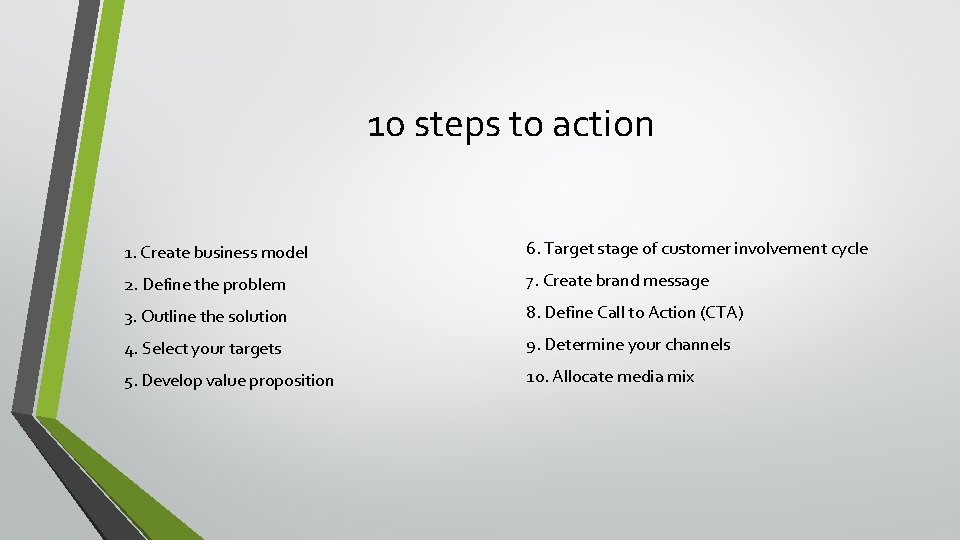 10 steps to action

1. Create business model
2. Define the problem
3. Outline the solution
4. Select your targets
5. Develop value proposition

6. Target stage of customer involvement cycle
7. Create brand message
8. Define Call to Action (CTA)
9. Determine your channels
10. Allocate media mix